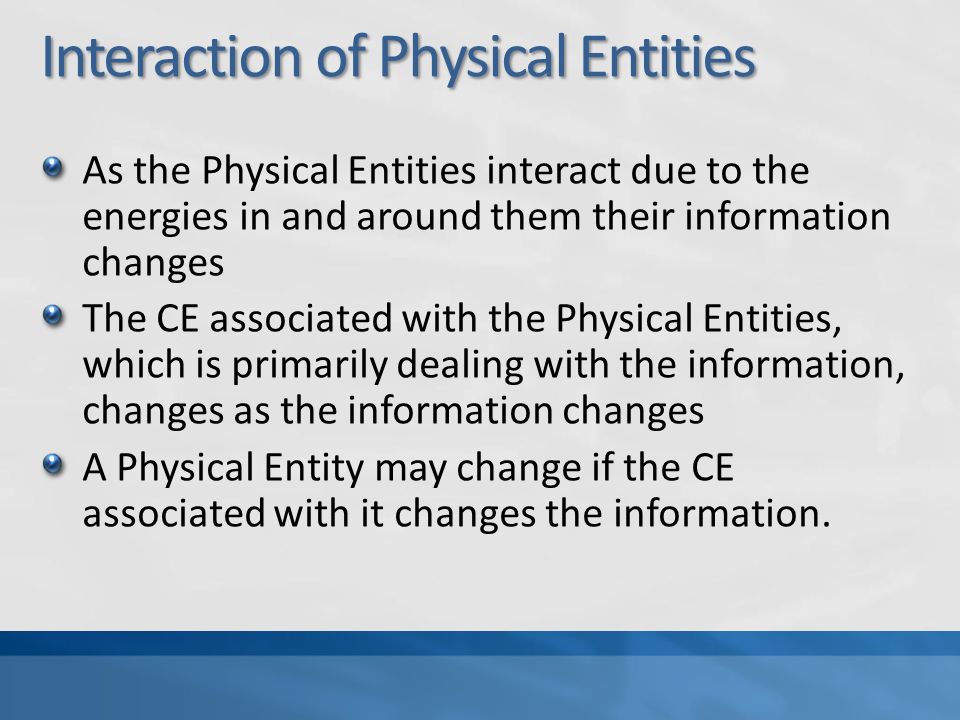 Interaction of Physical Entities

As the Physical Entities interact due to the energies in and around them their information changes

The CE associated with the Physical Entities, which is primarily dealing with the information, changes as the information changes

A Physical Entity may change if the CE associated with it changes the information.